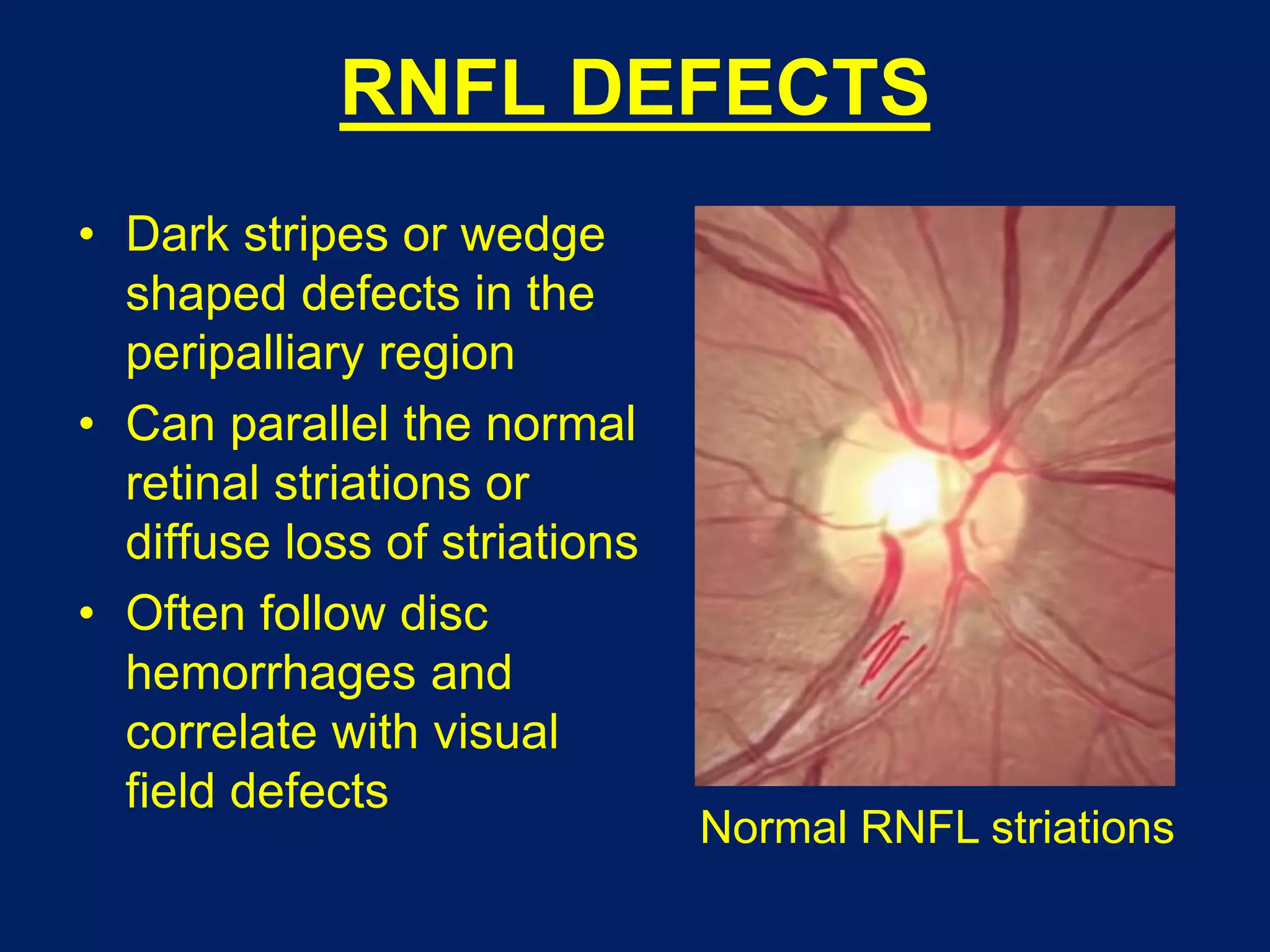 RNFL DEFECTS

• Dark stripes or wedge shaped defects in the peripalliary region
• Can parallel the normal retinal striations or diffuse loss of striations
• Often follow disc hemorrhages and correlate with visual field defects

Normal RNFL striations